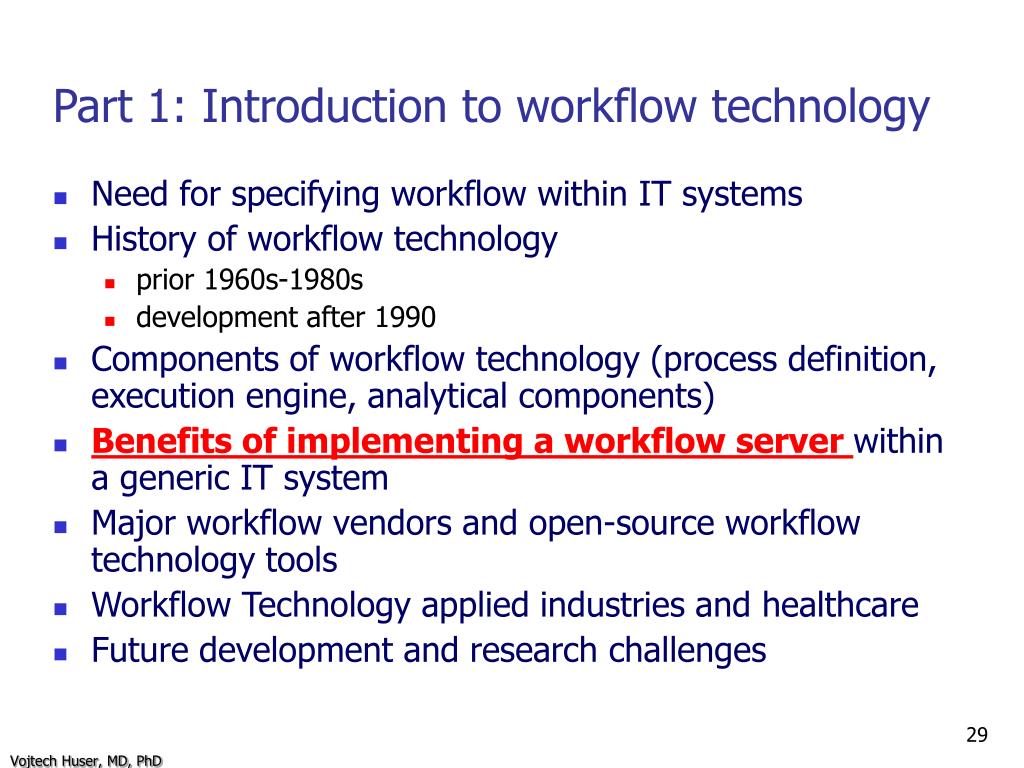 Part 1: Introduction to workflow technology

- Need for specifying workflow within IT systems
- History of workflow technology
  - prior 1960s-1980s
  - development after 1990
- Components of workflow technology (process definition, execution engine, analytical components)
- Benefits of implementing a workflow server within a generic IT system
- Major workflow vendors and open-source workflow technology tools
- Workflow Technology applied industries and healthcare
- Future development and research challenges

29

Vojtech Huser, MD, PhD